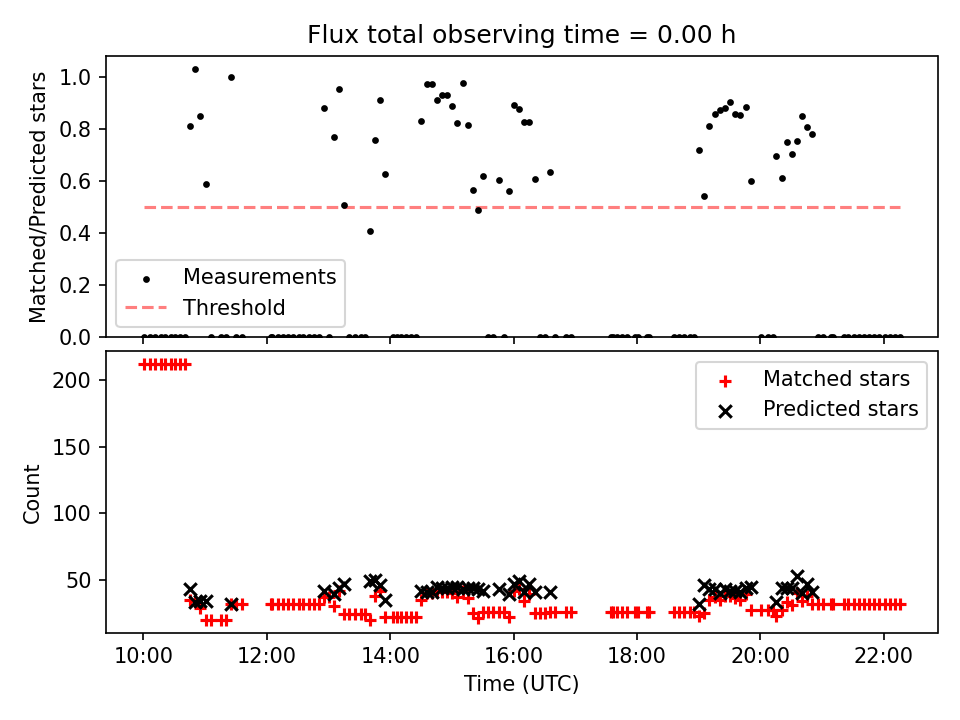 Flux total observing time = 0.00 h

Matched/Predicted stars

1.0
0.8
0.6
0.4
0.2
0.0

Measurements
Threshold

Count

200
150
100
50

Matched stars
Predicted stars

10:00
12:00
14:00
16:00
18:00
20:00
22:00

Time (UTC)